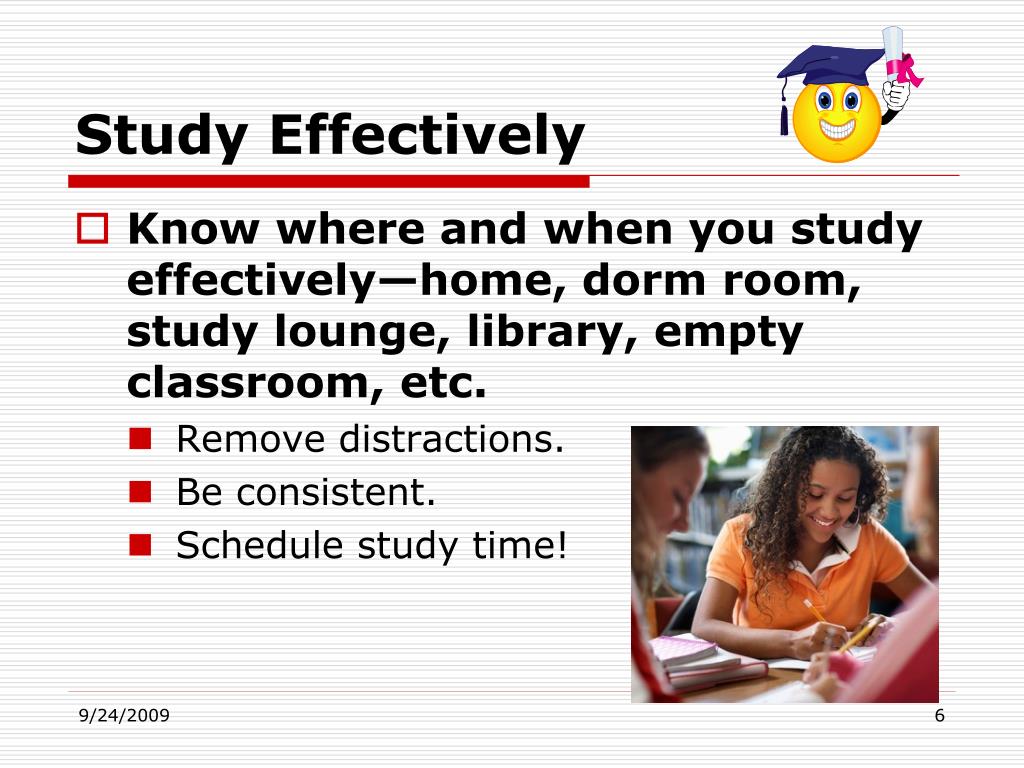 Study Effectively

Know where and when you study effectively—home, dorm room, study lounge, library, empty classroom, etc.

Remove distractions.

Be consistent.

Schedule study time!

9/24/2009

6